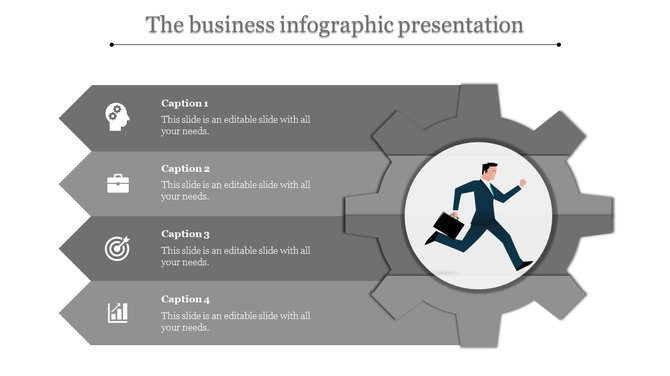 The business infographic presentation

Caption 1
This slide is an editable slide with all your needs.

Caption 2
This slide is an editable slide with all your needs.

Caption 3
This slide is an editable slide with all your needs.

Caption 4
This slide is an editable slide with all your needs.